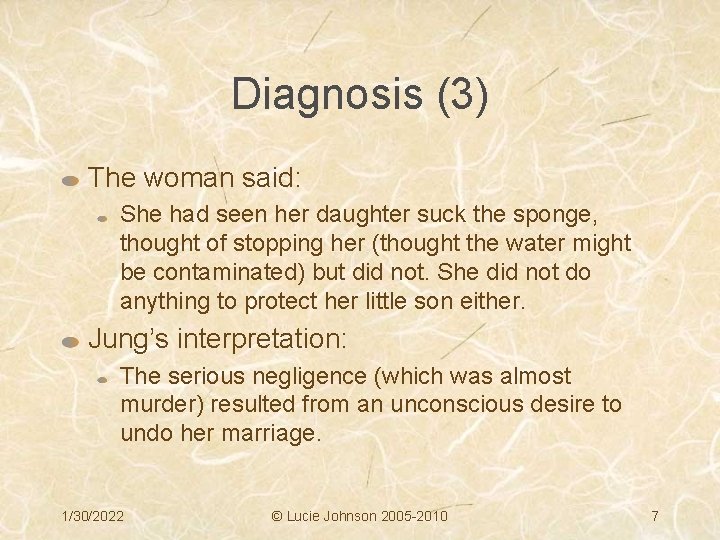 Diagnosis (3)

The woman said:

She had seen her daughter suck the sponge, thought of stopping her (thought the water might be contaminated) but did not. She did not do anything to protect her little son either.

Jung's interpretation:

The serious negligence (which was almost murder) resulted from an unconscious desire to undo her marriage.

1/30/2022

© Lucie Johnson 2005-2010

7